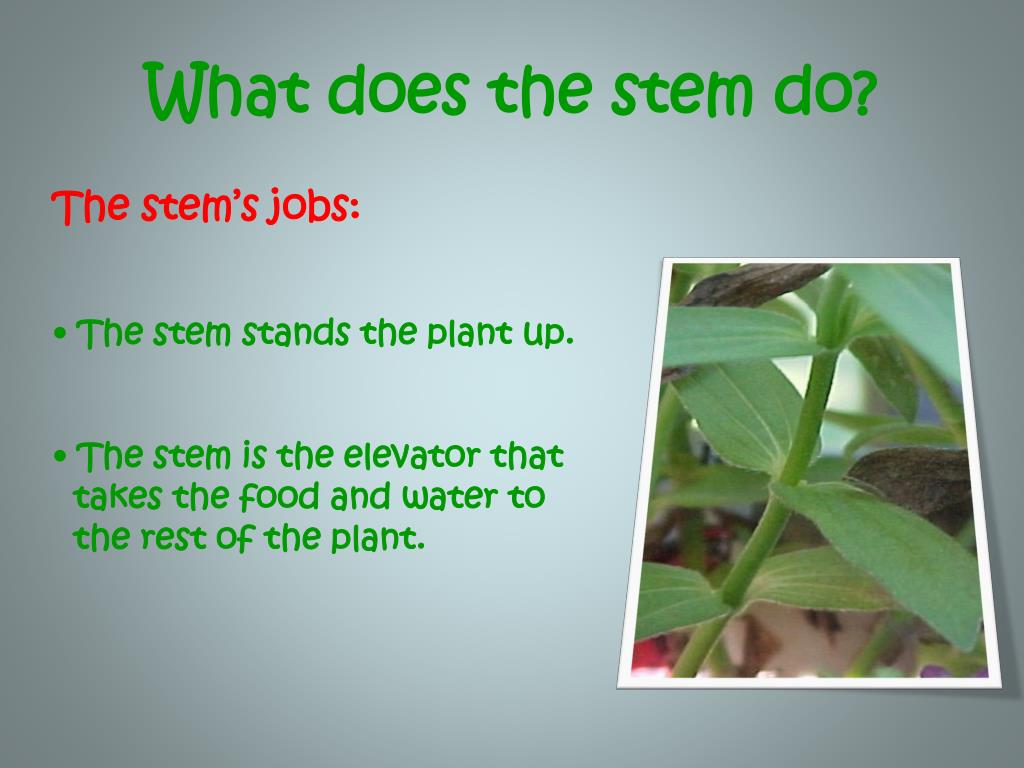 What does the stem do?

The stem's jobs:

• The stem stands the plant up.

• The stem is the elevator that takes the food and water to the rest of the plant.